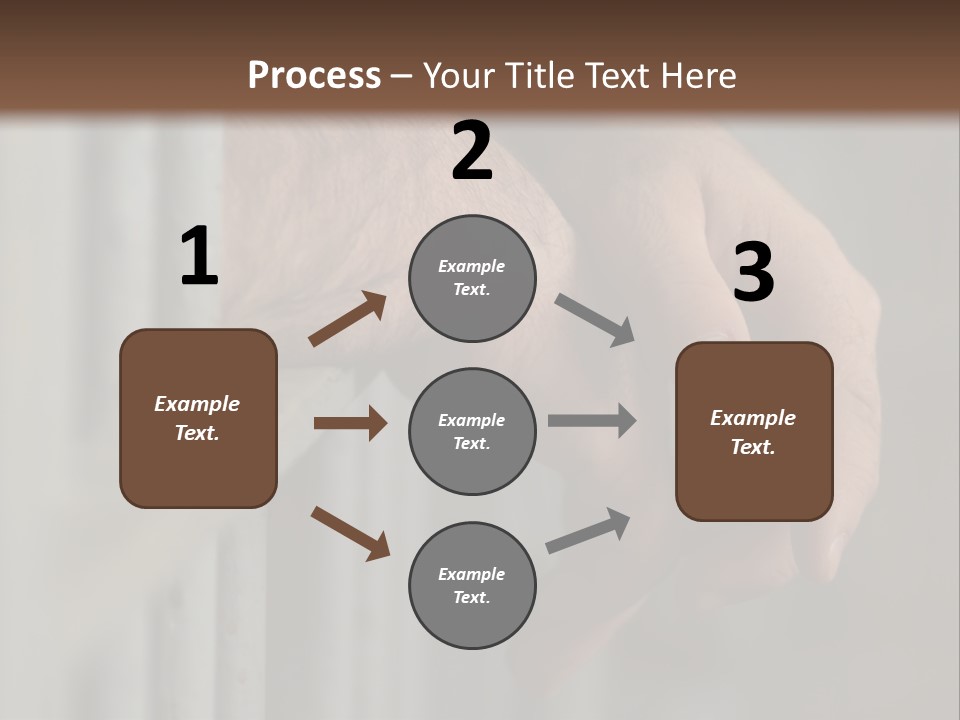 Process – Your Title Text Here

1

Example Text.

2

Example Text.

Example Text.

Example Text.

3

Example Text.